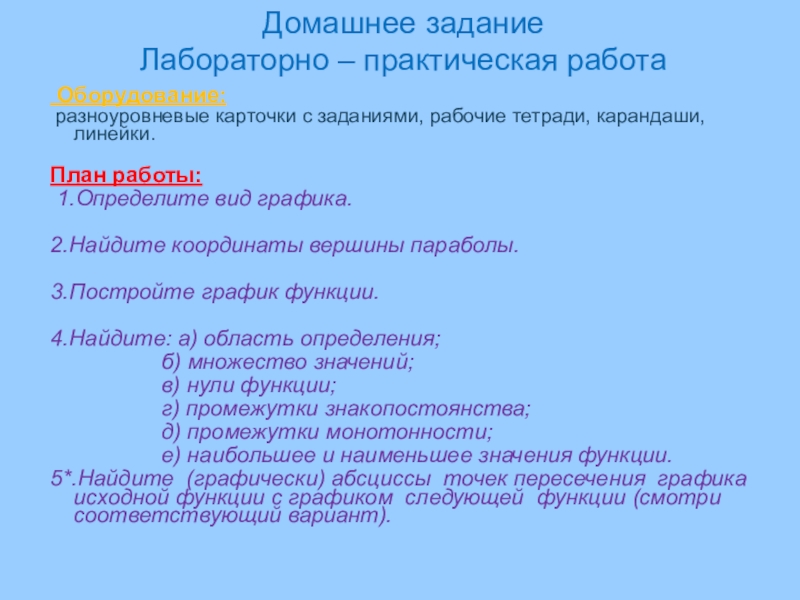 Домашнее задание
Лабораторно – практическая работа

Оборудование:
разноуровневые карточки с заданиями, рабочие тетради, карандаши, линейки.

План работы:
1.Определите вид графика.

2.Найдите координаты вершины параболы.

3.Постройте график функции.

4.Найдите: а) область определения;
б) множество значений;
в) нули функции;
г) промежутки знакопостоянства;
д) промежутки монотонности;
е) наибольшее и наименьшее значения функции.
5*.Найдите (графически) абсциссы точек пересечения графика исходной функции с графиком следующей функции (смотри соответствующий вариант).